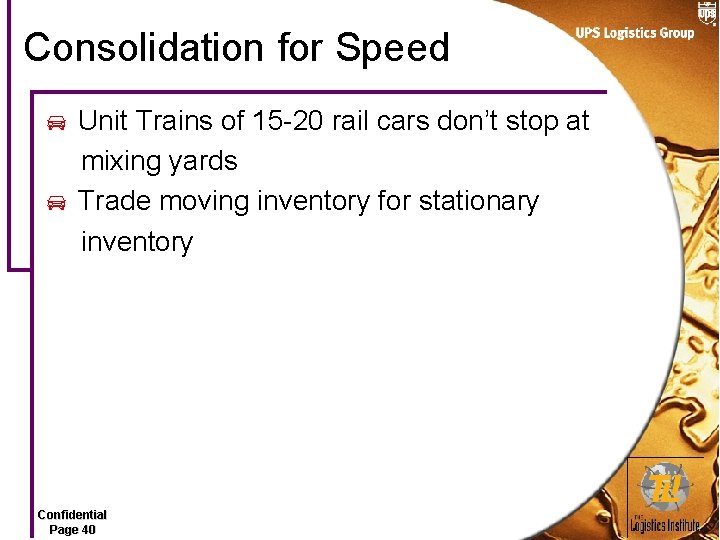 ups

UPS Logistics Group

Consolidation for Speed

Unit Trains of 15-20 rail cars don't stop at mixing yards

Trade moving inventory for stationary inventory

Confidential
Page 40

TLI
The Logistics Institute